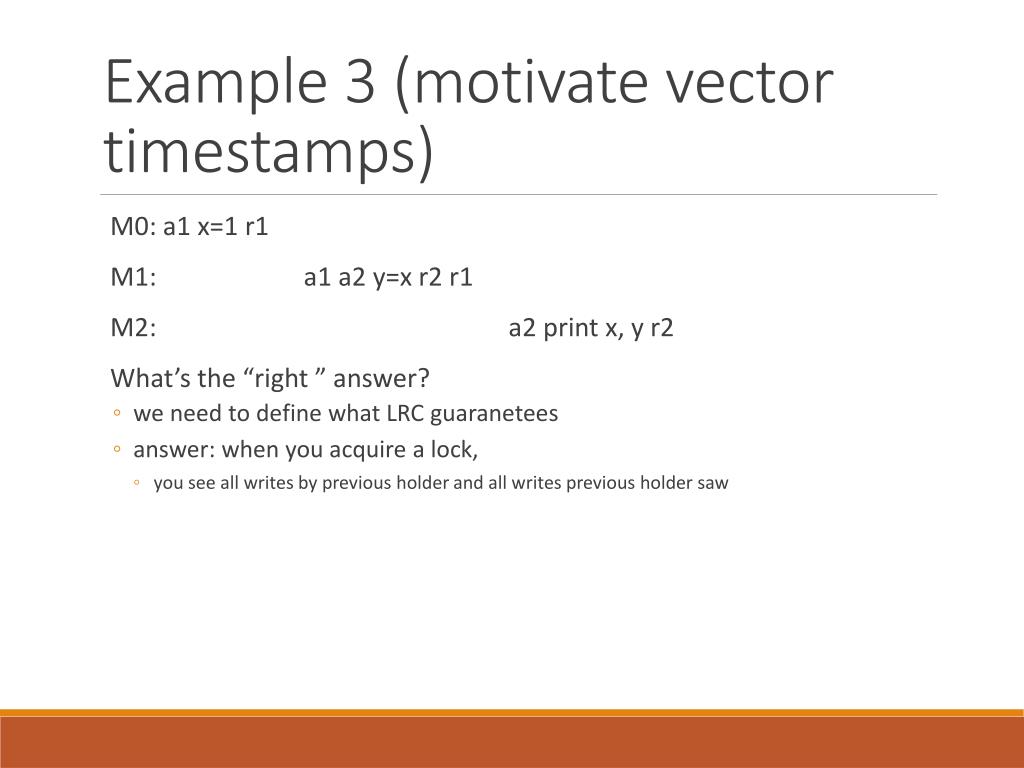 Example 3 (motivate vector timestamps)

M0: a1 x=1 r1

M1: a1 a2 y=x r2 r1

M2: a2 print x, y r2

What’s the “right ” answer?

◦ we need to define what LRC guaranetees

◦ answer: when you acquire a lock,

◦ you see all writes by previous holder and all writes previous holder saw